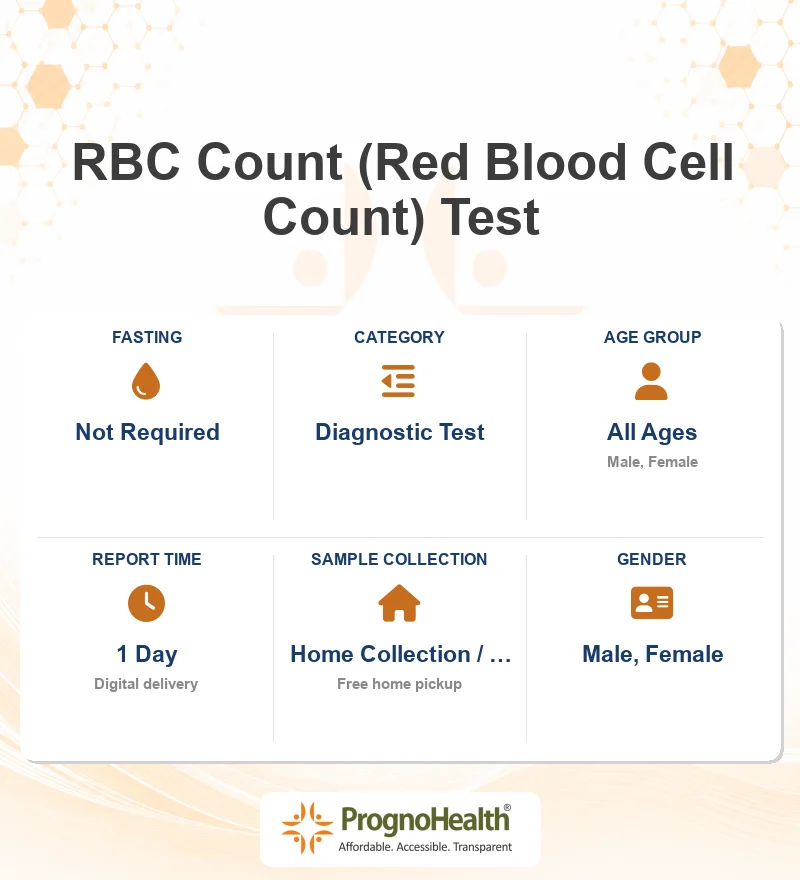 RBC Count (Red Blood Cell Count) Test

FASTING
Not Required

CATEGORY
Diagnostic Test

AGE GROUP
All Ages
Male, Female

REPORT TIME
1 Day
Digital delivery

SAMPLE COLLECTION
Home Collection / ...
Free home pickup

GENDER
Male, Female

PrognoHealth®
Affordable. Accessible. Transparent